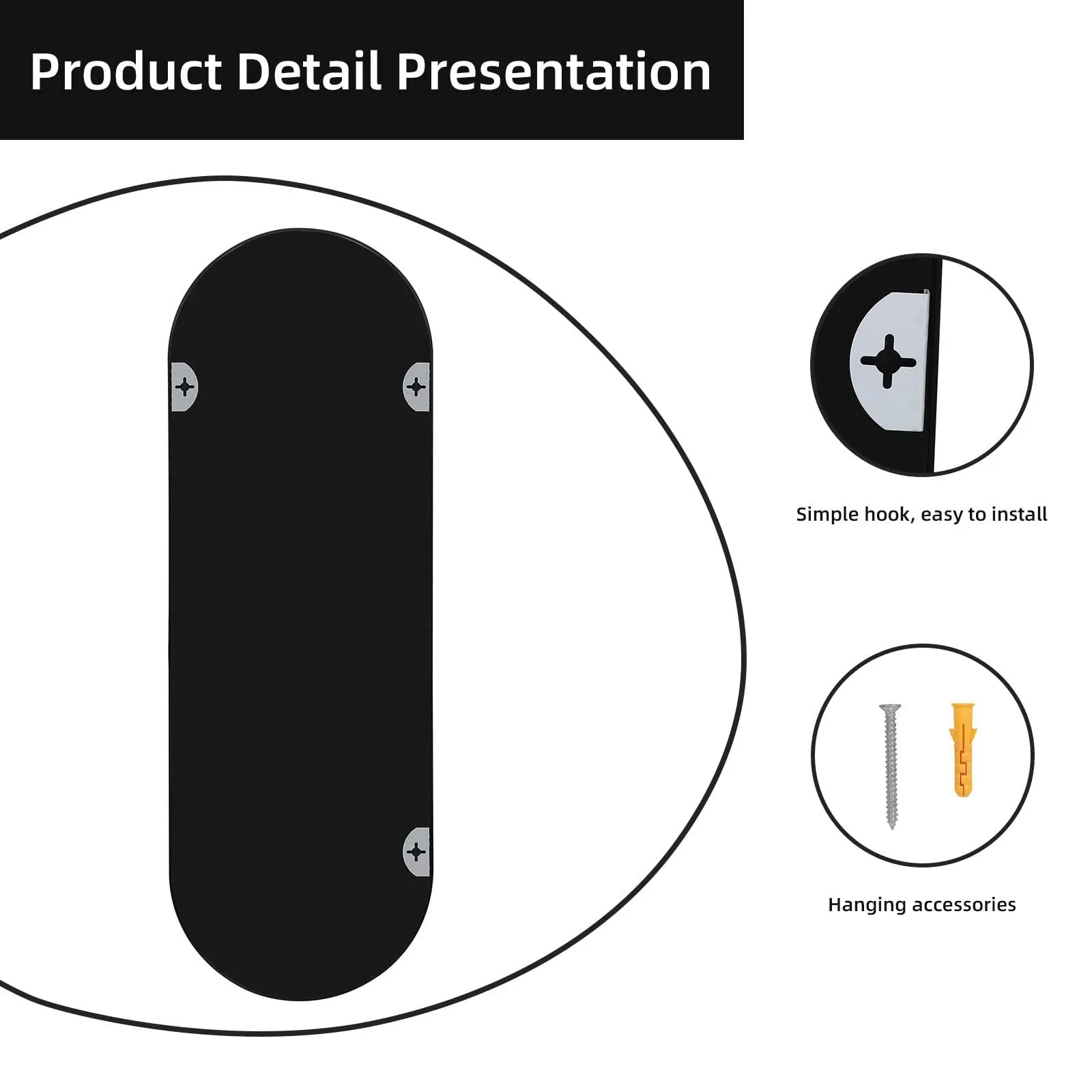 Product Detail Presentation

Simple hook, easy to install

Hanging accessories